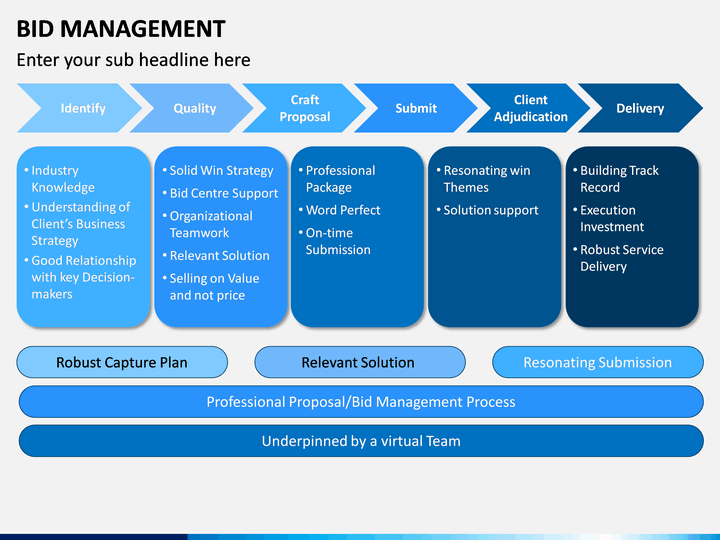 BID MANAGEMENT

Enter your sub headline here

Identify

Quality

Craft Proposal

Submit

Client Adjudication

Delivery

• Industry Knowledge
• Understanding of Client's Business Strategy
• Good Relationship with key Decision-makers

• Solid Win Strategy
• Bid Centre Support
• Organizational Teamwork
• Relevant Solution
• Selling on Value and not price

• Professional Package
• Word Perfect
• On-time Submission

• Resonating win Themes
• Solution support

• Building Track Record
• Execution Investment
• Robust Service Delivery

Robust Capture Plan

Relevant Solution

Resonating Submission

Professional Proposal/Bid Management Process

Underpinned by a virtual Team